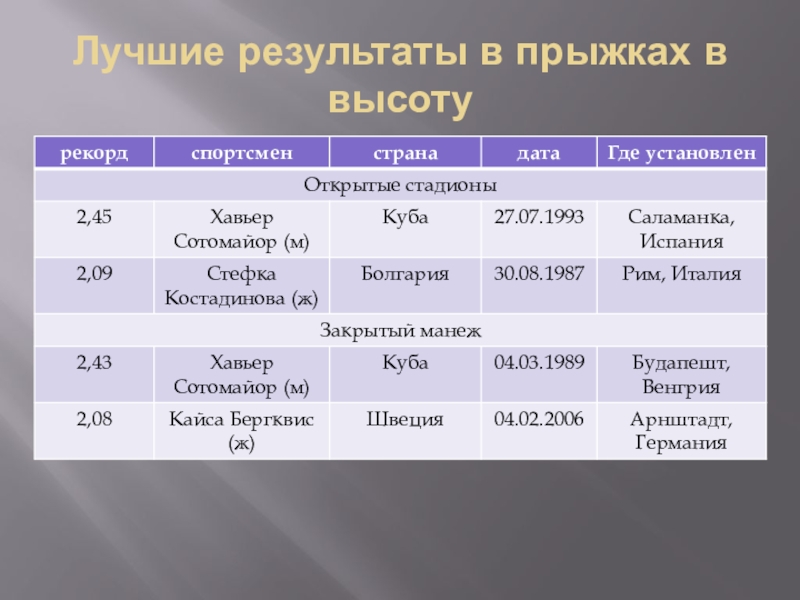 Лучшие результаты в прыжках в высоту

| рекорд | спортсмен | страна | дата | Где установлен |
|---|---|---|---|---|
| Открытые стадионы | | | | |
| 2,45 | Хавьер Сотомайор (м) | Куба | 27.07.1993 | Саламанка, Испания |
| 2,09 | Стефка Костадинова (ж) | Болгария | 30.08.1987 | Рим, Италия |
| Закрытый манеж | | | | |
| 2,43 | Хавьер Сотомайор (м) | Куба | 04.03.1989 | Будапешт, Венгрия |
| 2,08 | Кайса Бергквис (ж) | Швеция | 04.02.2006 | Арнштадт, Германия |